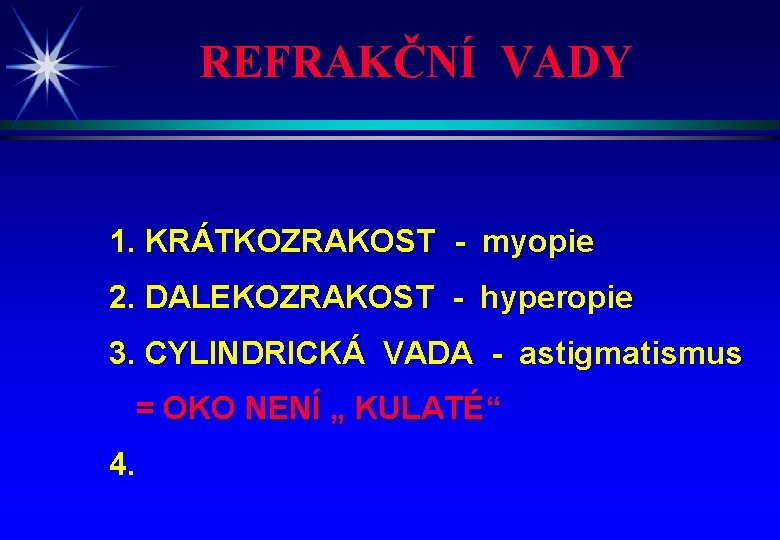 REFRAKČNÍ VADY

1. KRÁTKOZRAKOST - myopie

2. DALEKOZRAKOST - hyperopie

3. CYLINDRICKÁ VADA - astigmatismus

= OKO NENÍ „ KULATÉ“

4.